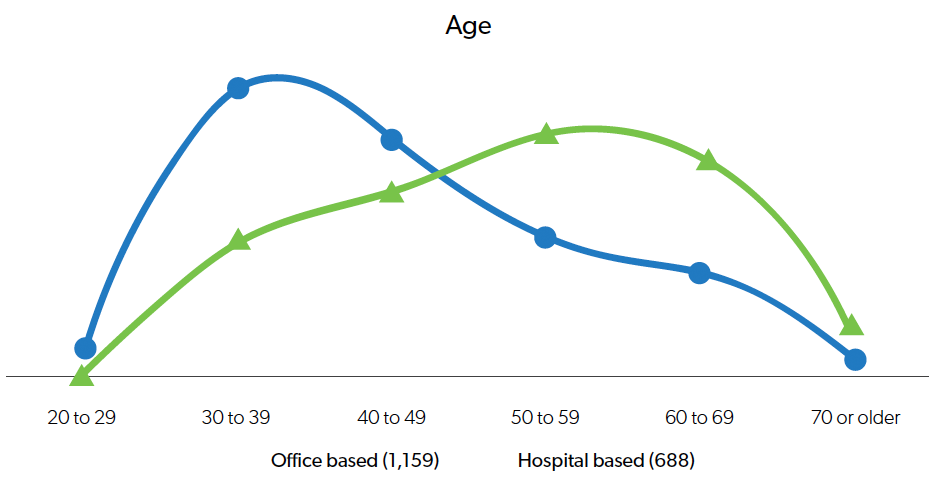 Age

20 to 29
30 to 39
40 to 49
50 to 59
60 to 69
70 or older

Office based (1,159)
Hospital based (688)